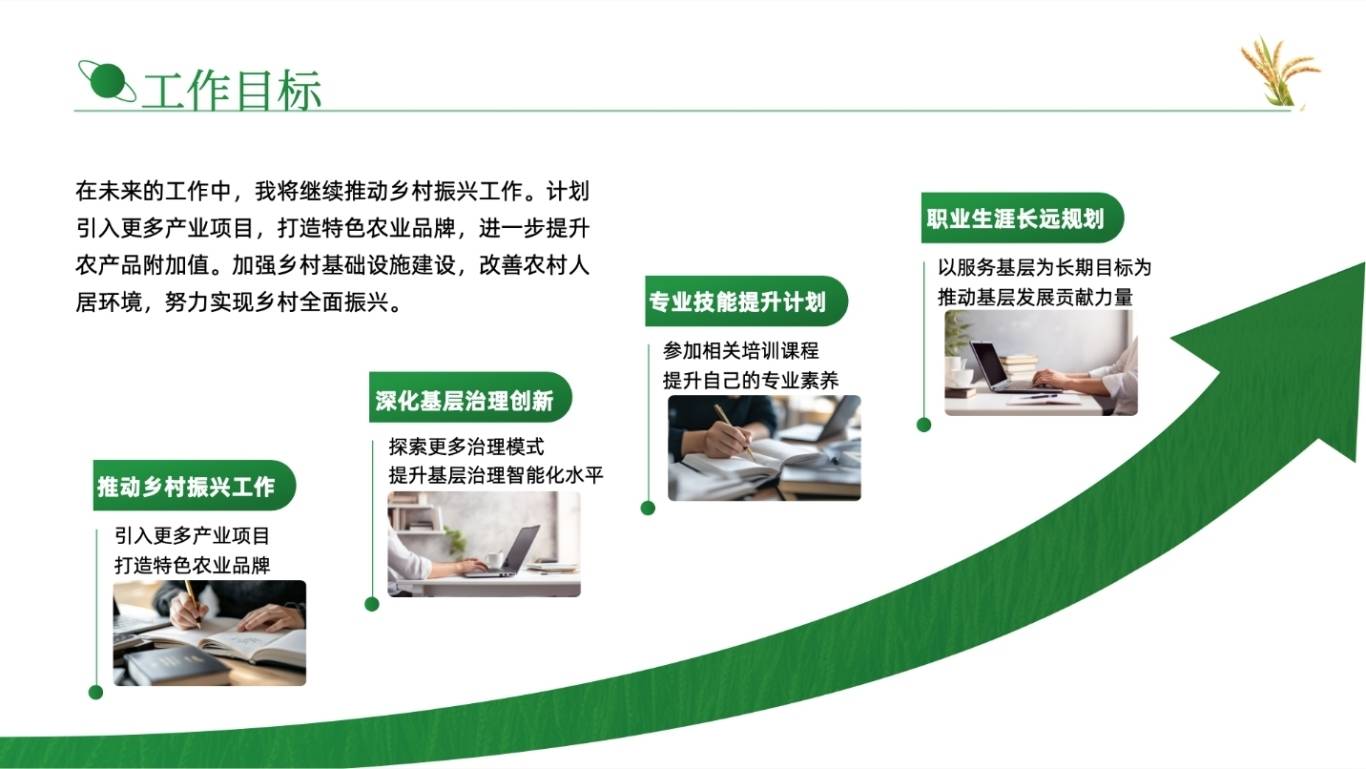 工作目标

在未来的工作中，我将继续推动乡村振兴工作。计划引入更多产业项目，打造特色农业品牌，进一步提升农产品附加值。加强乡村基础设施建设，改善农村人居环境，努力实现乡村全面振兴。

推动乡村振兴工作
引入更多产业项目
打造特色农业品牌

深化基层治理创新
探索更多治理模式
提升基层治理智能化水平

专业技能提升计划
参加相关培训课程
提升自己的专业素养

职业生涯长远规划
以服务基层为长期目标为
推动基层发展贡献力量